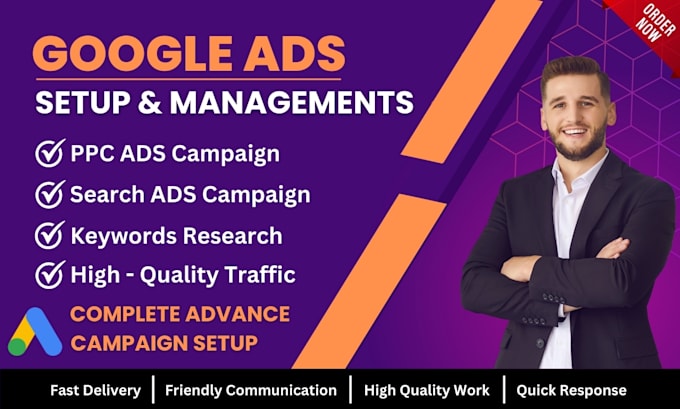 ORDER NOW

GOOGLE ADS
SETUP & MANAGEMENTS

PPC ADS Campaign
Search ADS Campaign
Keywords Research
High - Quality Traffic

COMPLETE ADVANCE CAMPAIGN SETUP

Fast Delivery | Friendly Communication | High Quality Work | Quick Response